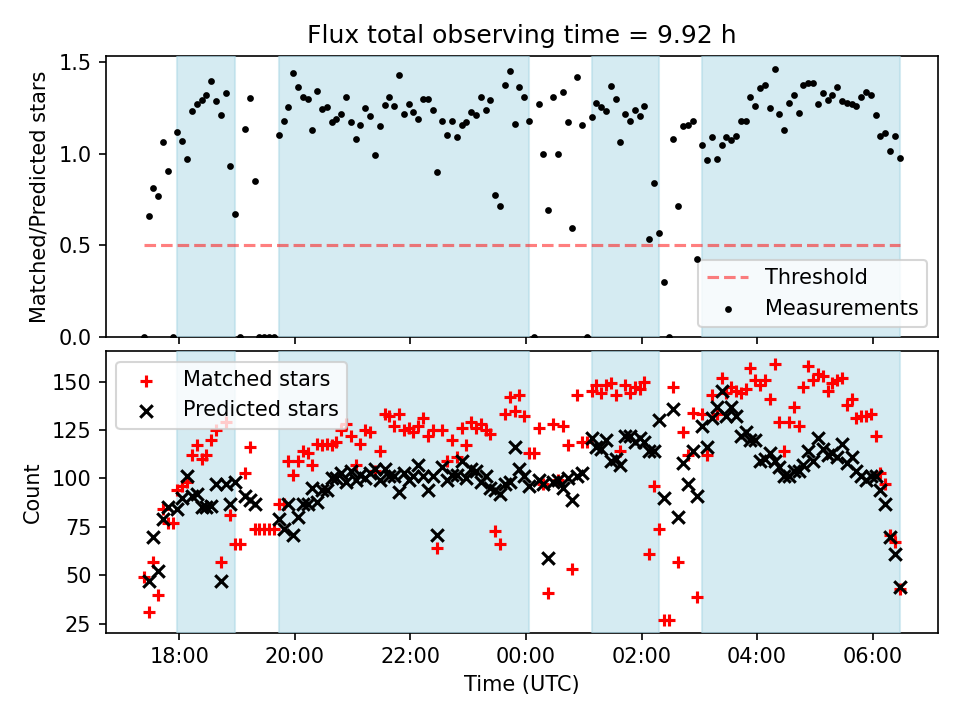 Flux total observing time = 9.92 h

Matched/Predicted stars

1.5
1.0
0.5
0.0

Threshold
Measurements

Matched stars
Predicted stars

Count

150
125
100
75
50
25

18:00
20:00
22:00
00:00
02:00
04:00
06:00

Time (UTC)